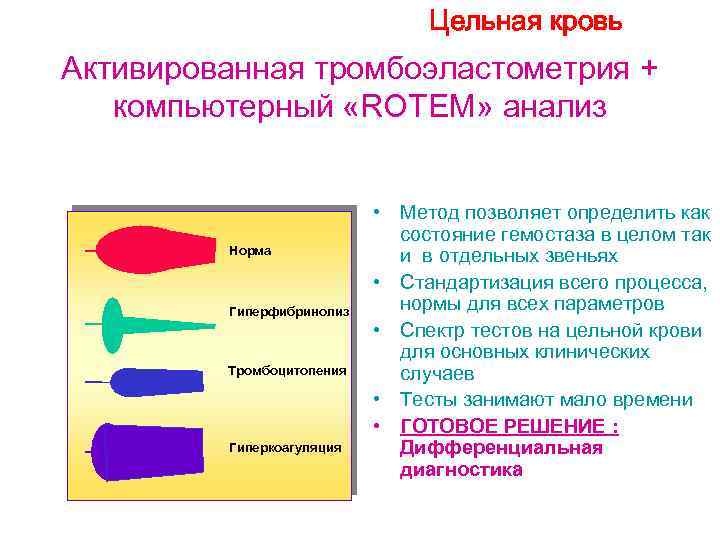 Цельная кровь

Активированная тромбоэластометрия + компьютерный «ROTEM» анализ

Норма

Гиперфибринолиз

Тромбоцитопения

Гиперкоагуляция

• Метод позволяет определить как состояние гемостаза в целом так и в отдельных звеньях
• Стандартизация всего процесса, нормы для всех параметров
• Спектр тестов на цельной крови для основных клинических случаев
• Тесты занимают мало времени
• ГОТОВОЕ РЕШЕНИЕ : Дифференциальная диагностика